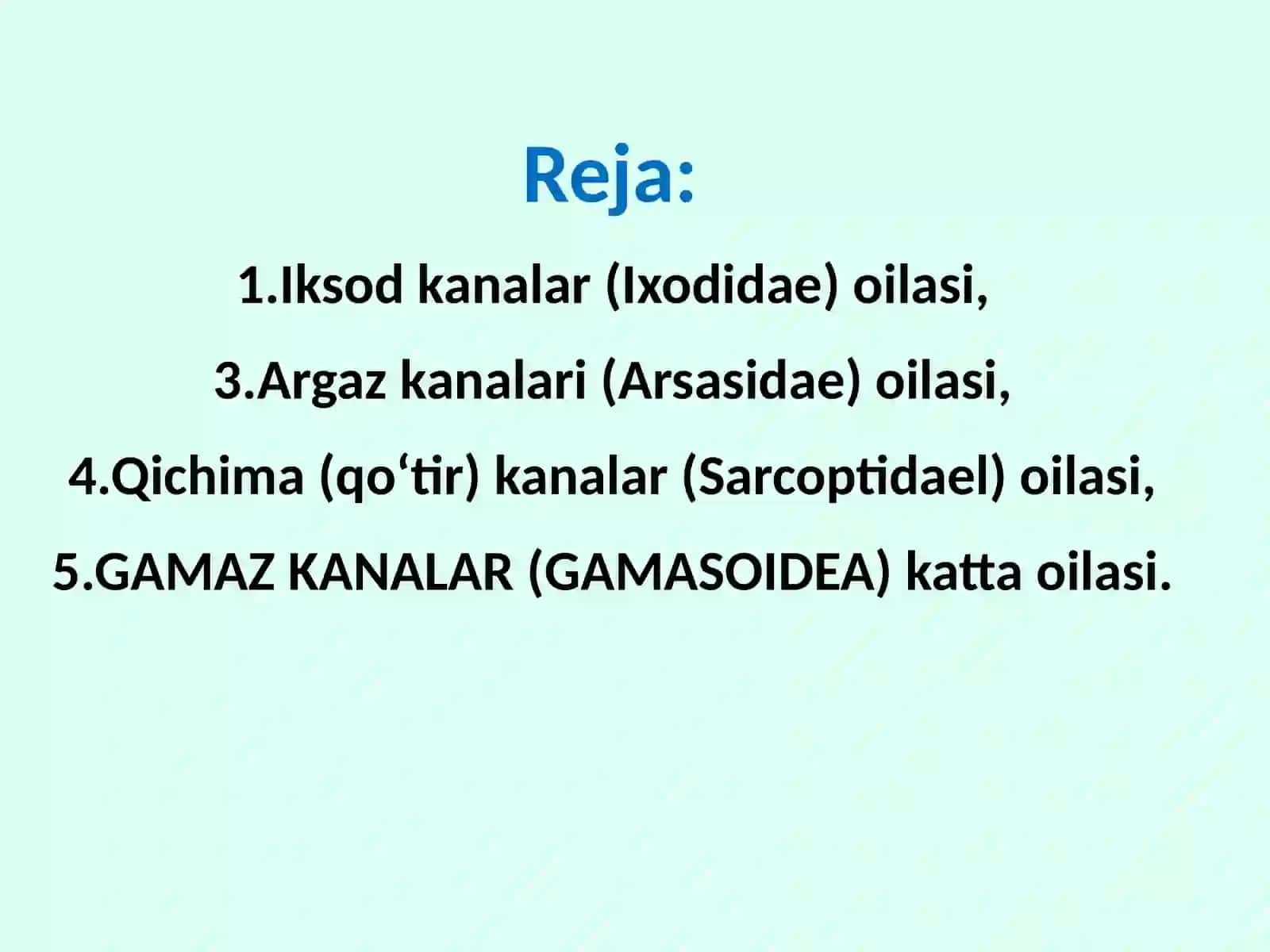 Reja:

1.Iksod kanalar (Ixodidae) oilasi,

3.Argaz kanalari (Arsasidae) oilasi,

4.Qichima (qo‘tir) kanalar (Sarcoptidael) oilasi,

5.GAMAZ KANALAR (GAMASOIDEA) katta oilasi.